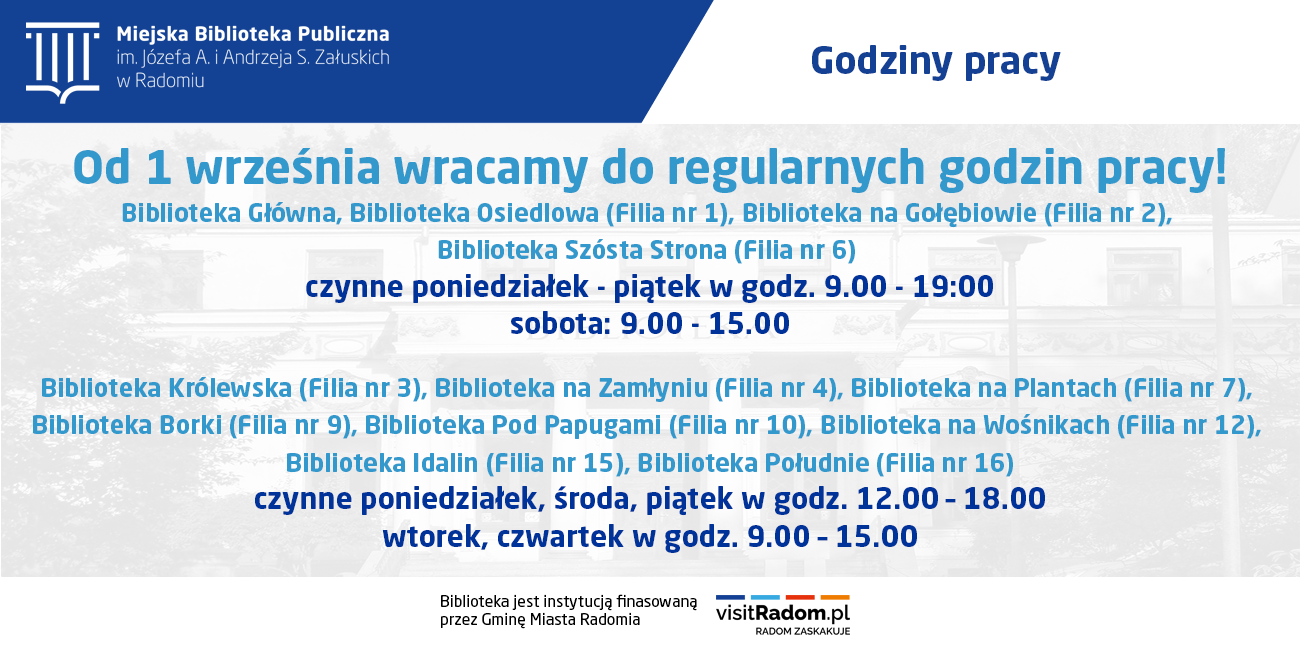 Miejska Biblioteka Publiczna
im. Józefa A. i Andrzeja S. Załuskich
w Radomiu

Godziny pracy

Od 1 września wracamy do regularnych godzin pracy!

Biblioteka Główna, Biblioteka Osiedlowa (Filia nr 1), Biblioteka na Gołębiowie (Filia nr 2), Biblioteka Szósta Strona (Filia nr 6)

czynne poniedziałek - piątek w godz. 9.00 - 19:00
sobota: 9.00 - 15.00

Biblioteka Królewska (Filia nr 3), Biblioteka na Zamłyniu (Filia nr 4), Biblioteka na Plantach (Filia nr 7), Biblioteka Borki (Filia nr 9), Biblioteka Pod Papugami (Filia nr 10), Biblioteka na Wośnikach (Filia nr 12), Biblioteka Idalin (Filia nr 15), Biblioteka Południe (Filia nr 16)

czynne poniedziałek, środa, piątek w godz. 12.00 – 18.00
wtorek, czwartek w godz. 9.00 – 15.00

Biblioteka jest instytucją finasowaną przez Gminę Miasta Radomia

visitRadom.pl
RADOM ZASKAKUJE